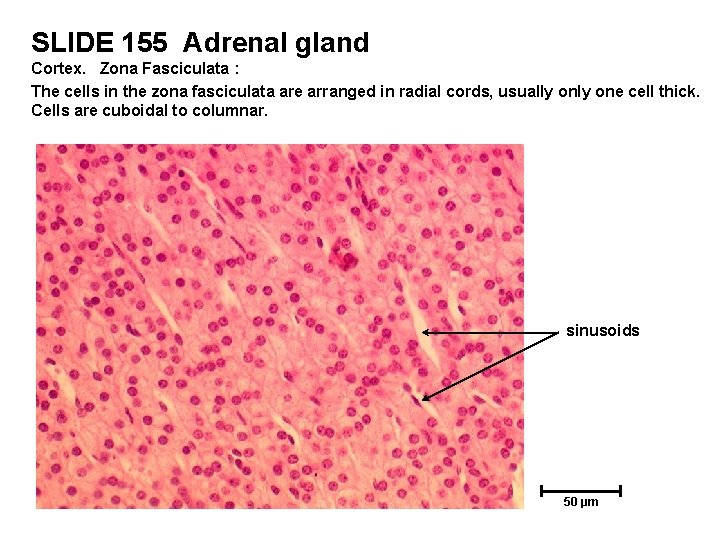 SLIDE 155 Adrenal gland
Cortex. Zona Fasciculata :
The cells in the zona fasciculata are arranged in radial cords, usually only one cell thick. Cells are cuboidal to columnar.

sinusoids

50 µm